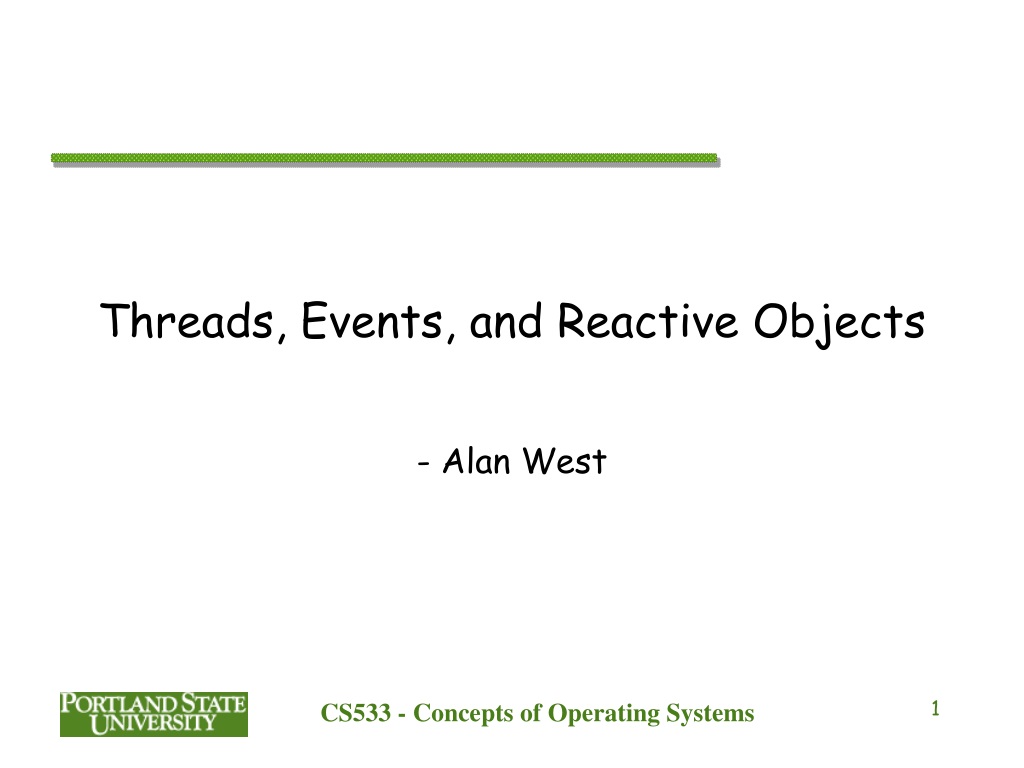 Threads, Events, and Reactive Objects

- Alan West

PORTLAND STATE UNIVERSITY

CS533 - Concepts of Operating Systems

1